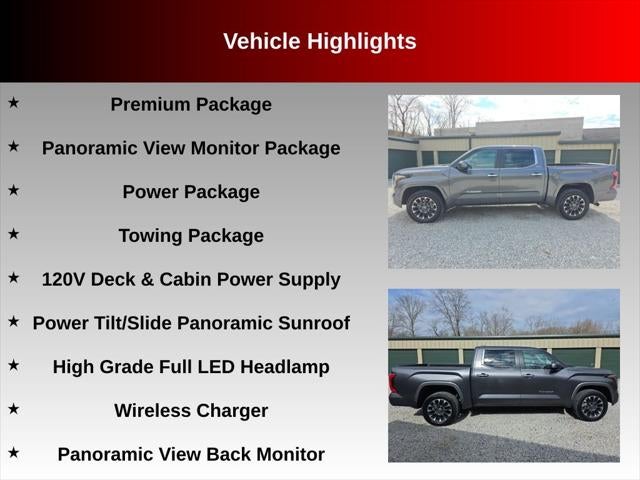 Vehicle Highlights

★ Premium Package

★ Panoramic View Monitor Package

★ Power Package

★ Towing Package

★ 120V Deck & Cabin Power Supply

★ Power Tilt/Slide Panoramic Sunroof

★ High Grade Full LED Headlamp

★ Wireless Charger

★ Panoramic View Back Monitor